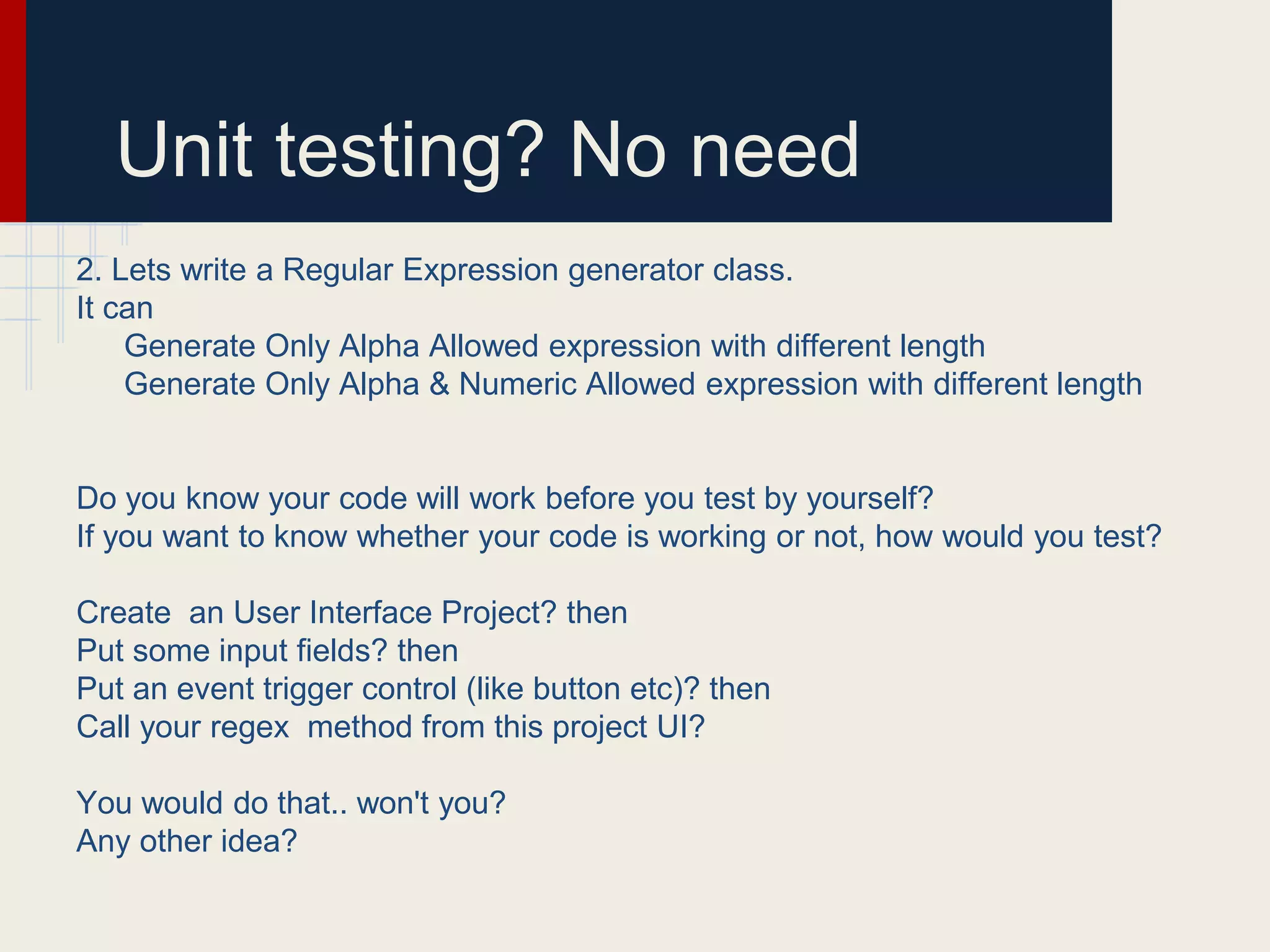 Unit testing? No need

2. Lets write a Regular Expression generator class.
It can
Generate Only Alpha Allowed expression with different length
Generate Only Alpha & Numeric Allowed expression with different length

Do you know your code will work before you test by yourself?
If you want to know whether your code is working or not, how would you test?

Create an User Interface Project? then
Put some input fields? then
Put an event trigger control (like button etc)? then
Call your regex method from this project UI?

You would do that.. won't you?
Any other idea?